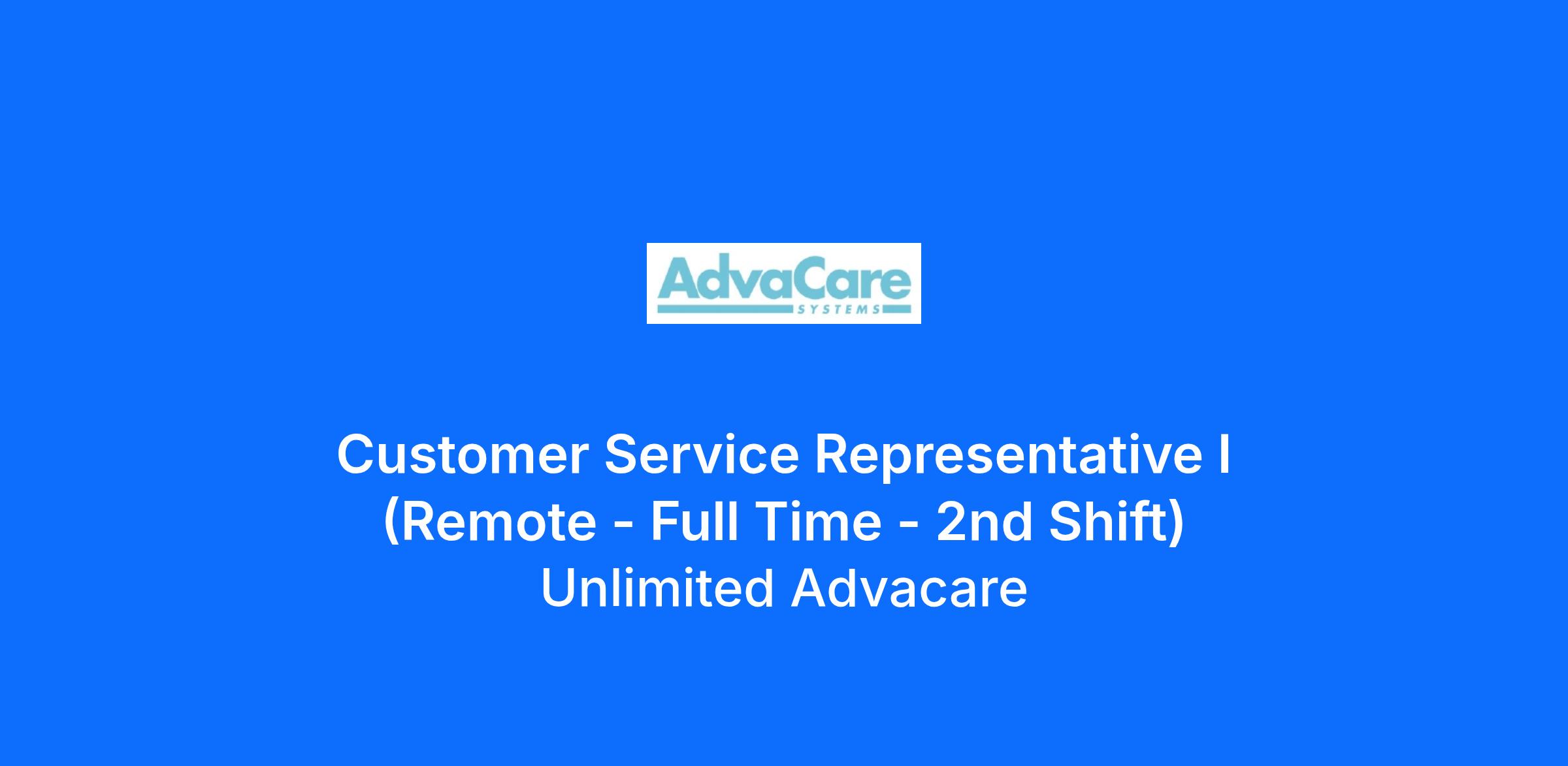 AdvaCare
SYSTEMS

Customer Service Representative I (Remote - Full Time - 2nd Shift)
Unlimited Advacare